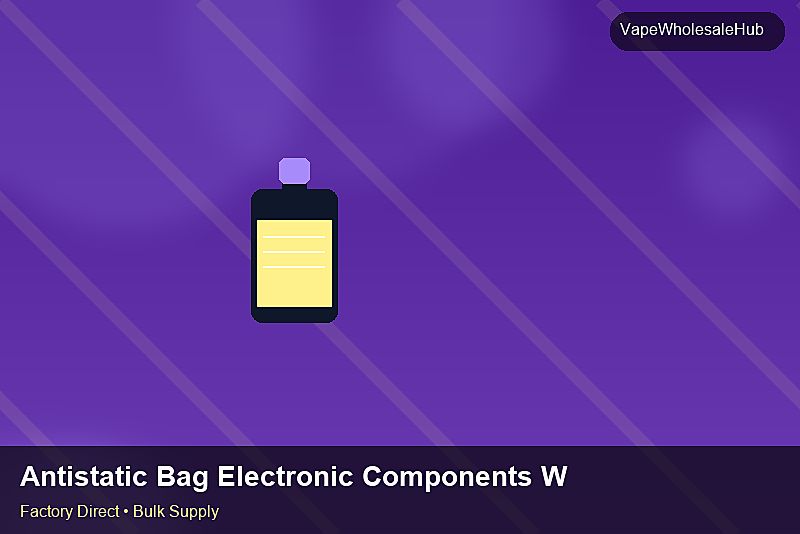 VapeWholesaleHub

Antistatic Bag Electronic Components W

Factory Direct • Bulk Supply